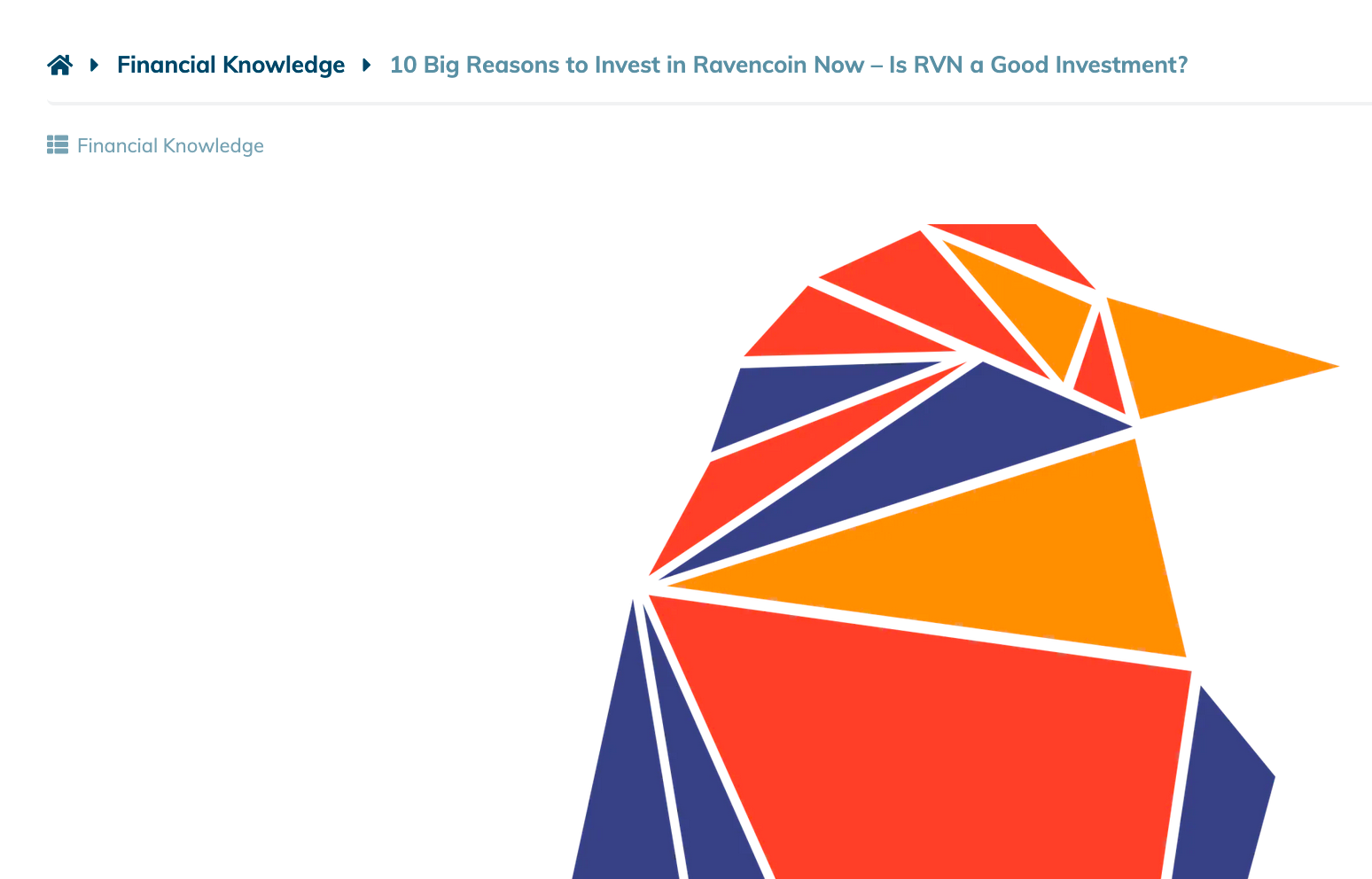 Financial Knowledge 10 Big Reasons to Invest in Ravencoin Now – Is RVN a Good Investment?

Financial Knowledge